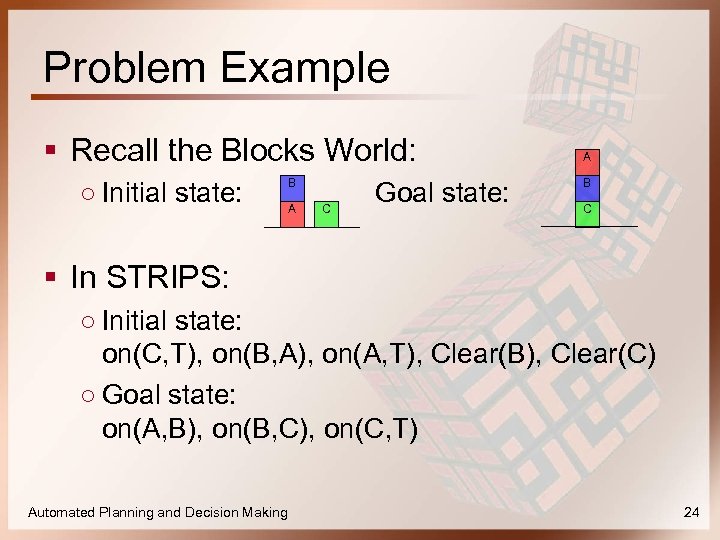 Problem Example

▪ Recall the Blocks World:

○ Initial state: B A C Goal state: A B C

▪ In STRIPS:

○ Initial state:
on(C,T), on(B,A), on(A,T), Clear(B), Clear(C)

○ Goal state:
on(A,B), on(B,C), on(C,T)

Automated Planning and Decision Making

24